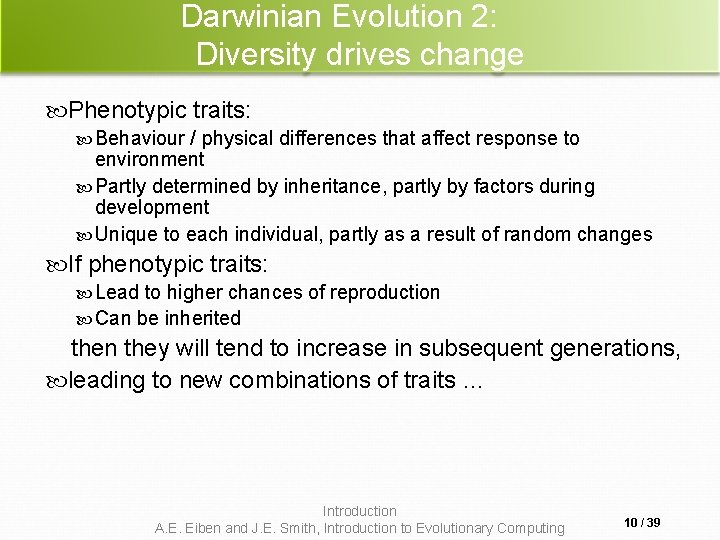 Darwinian Evolution 2:
Diversity drives change

Phenotypic traits:
Behaviour / physical differences that affect response to environment
Partly determined by inheritance, partly by factors during development
Unique to each individual, partly as a result of random changes

If phenotypic traits:
Lead to higher chances of reproduction
Can be inherited

then they will tend to increase in subsequent generations,

leading to new combinations of traits …

Introduction
A.E. Eiben and J.E. Smith, Introduction to Evolutionary Computing

10 / 39